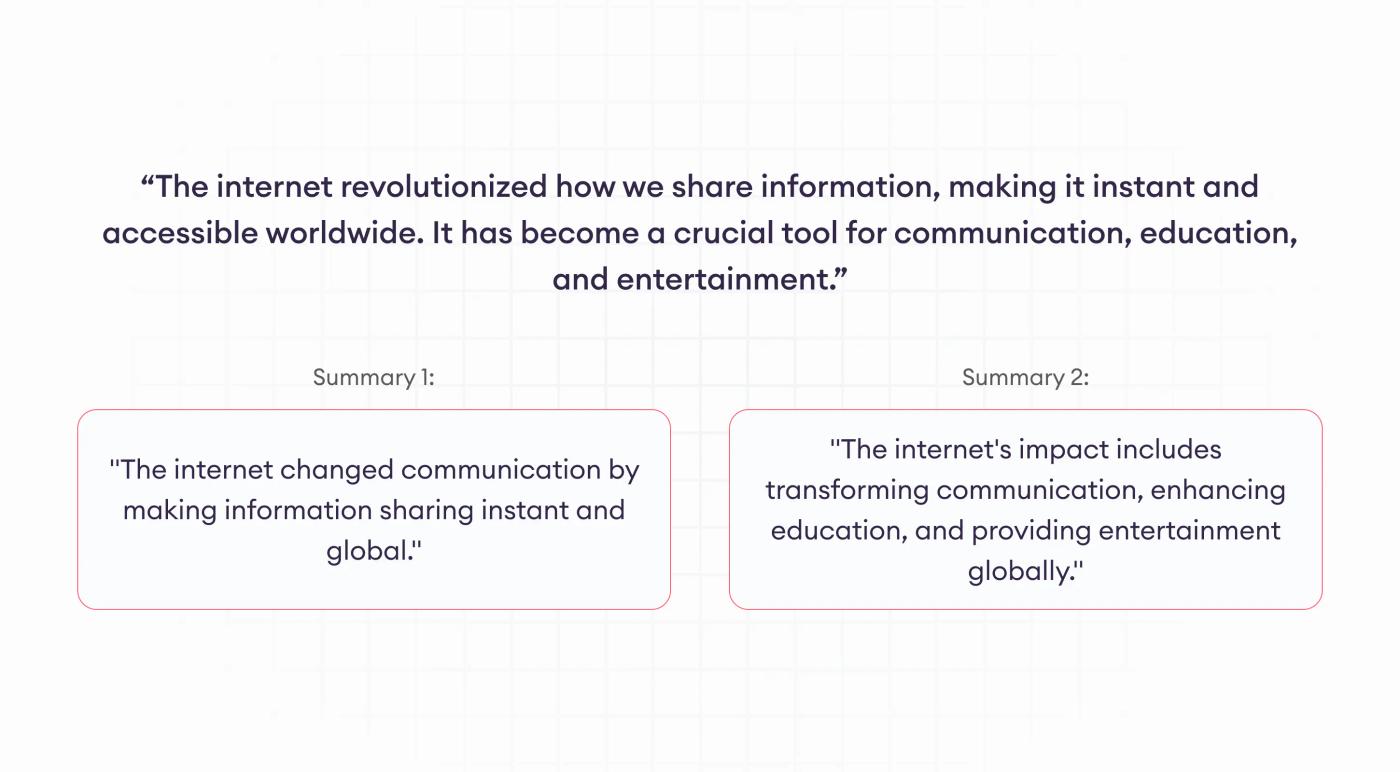 “The internet revolutionized how we share information, making it instant and accessible worldwide. It has become a crucial tool for communication, education, and entertainment.”

Summary 1:

"The internet changed communication by making information sharing instant and global."

Summary 2:

"The internet's impact includes transforming communication, enhancing education, and providing entertainment globally."